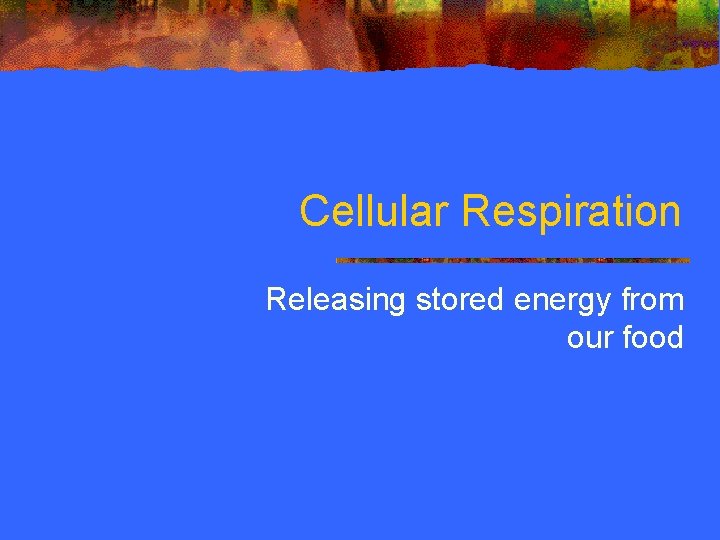 Cellular Respiration

Releasing stored energy from our food